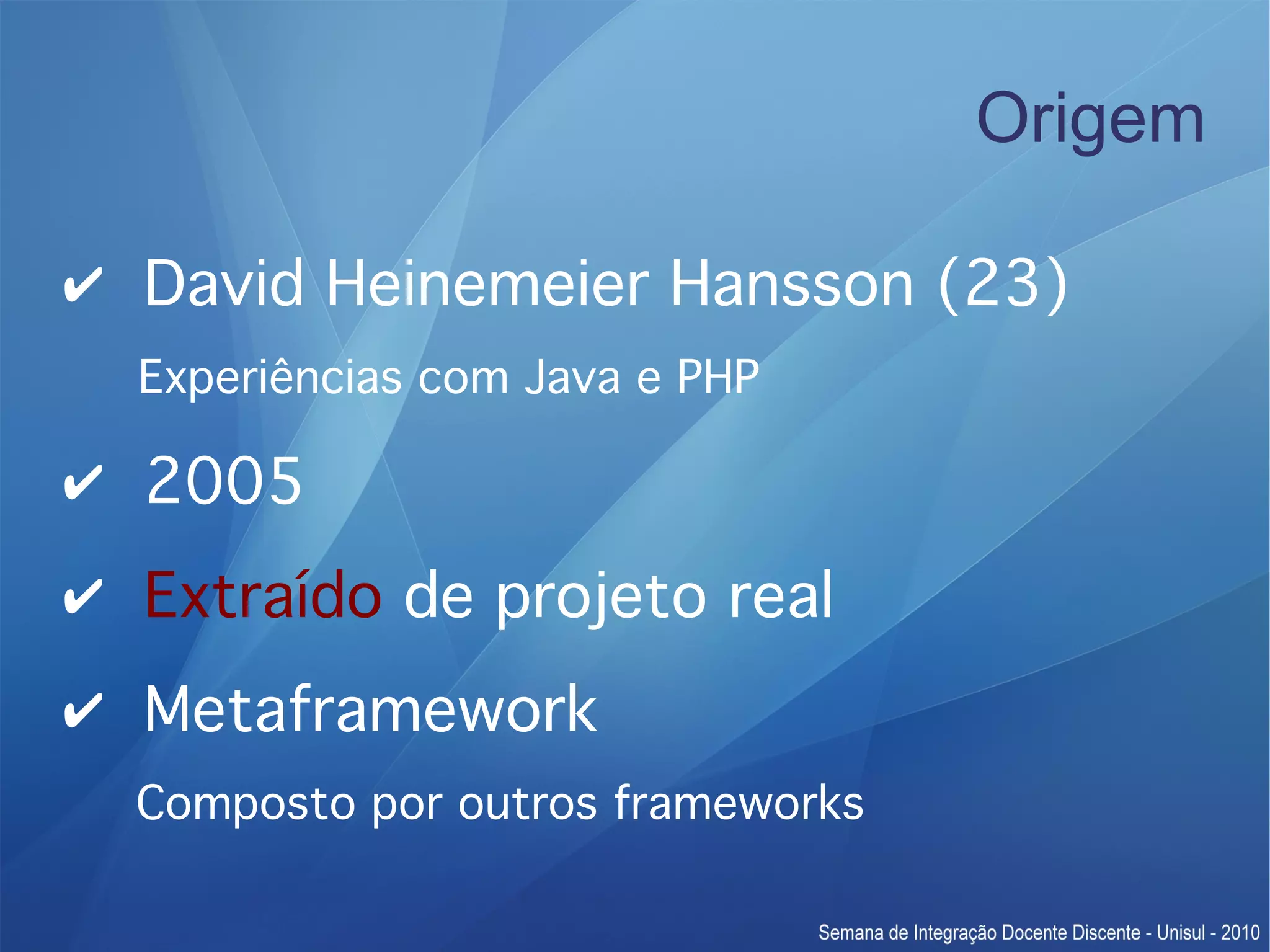 Origem

✔ David Heinemeier Hansson (23)

Experiências com Java e PHP

✔ 2005

✔ Extraído de projeto real

✔ Metaframework

Composto por outros frameworks

Semana de Integração Docente Discente - Unisul - 2010